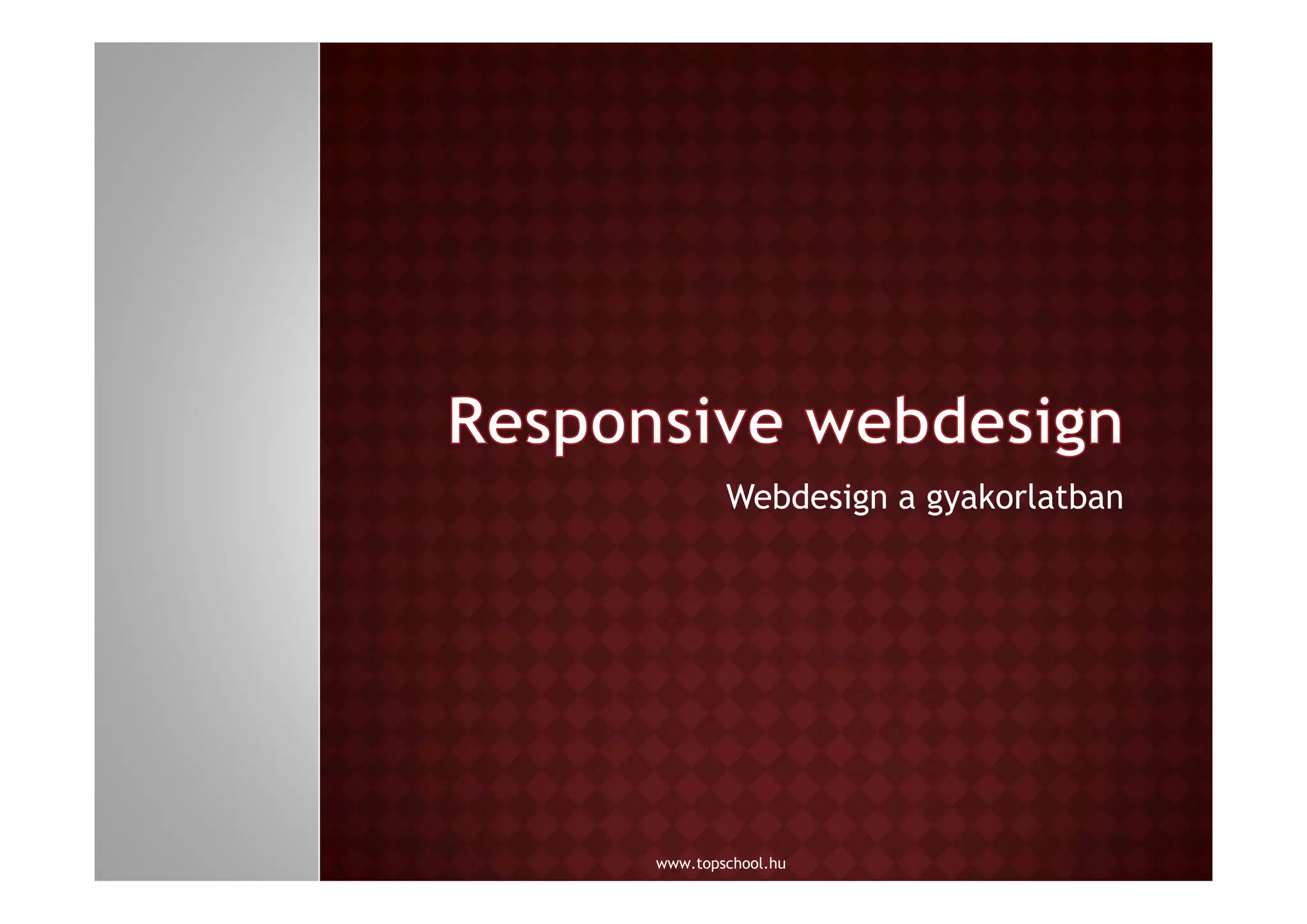 Responsive webdesign

Webdesign a gyakorlatban

www.topschool.hu